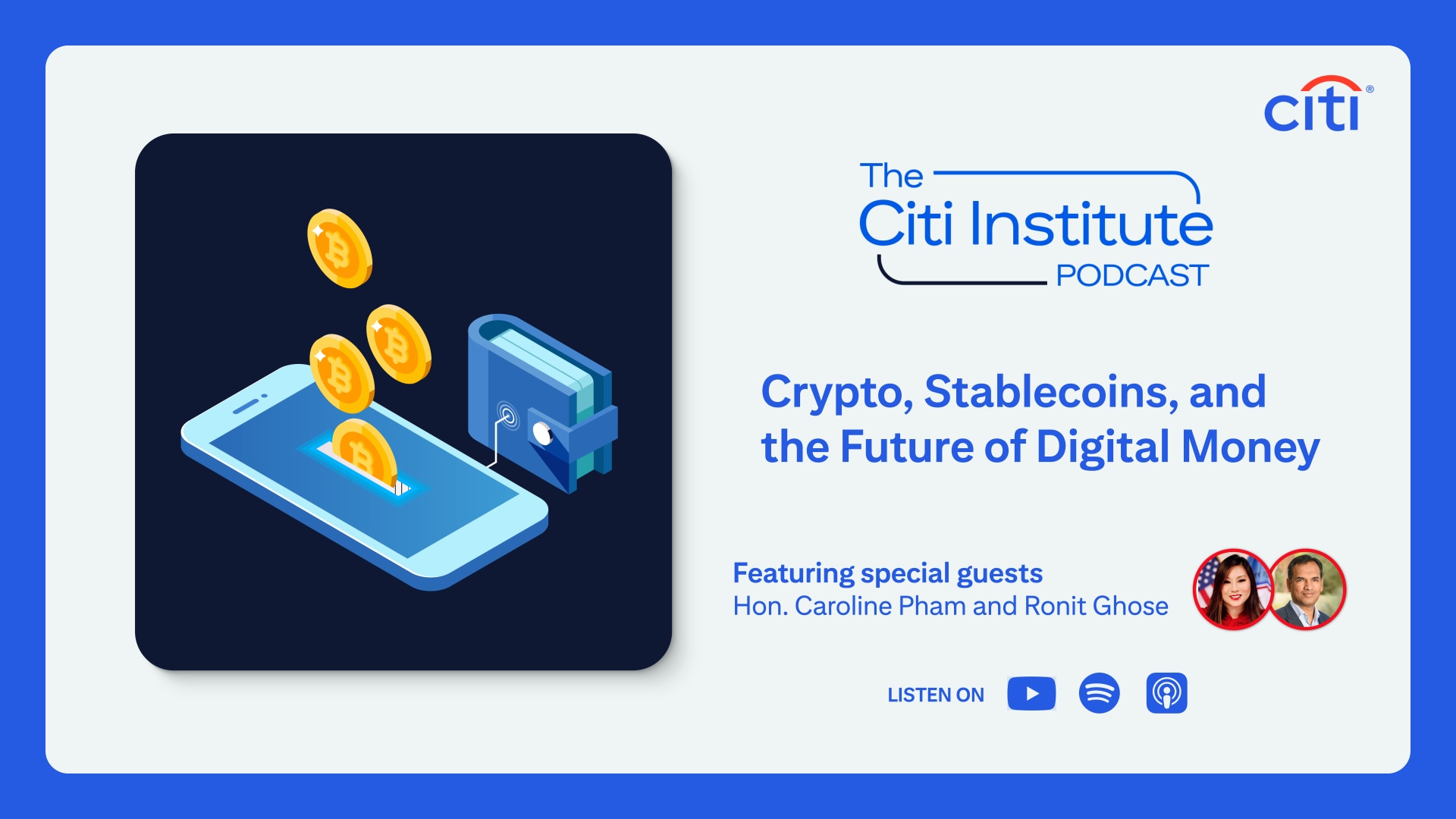 citi®

The Citi Institute PODCAST

Crypto, Stablecoins, and the Future of Digital Money

Featuring special guests
Hon. Caroline Pham and Ronit Ghose

LISTEN ON